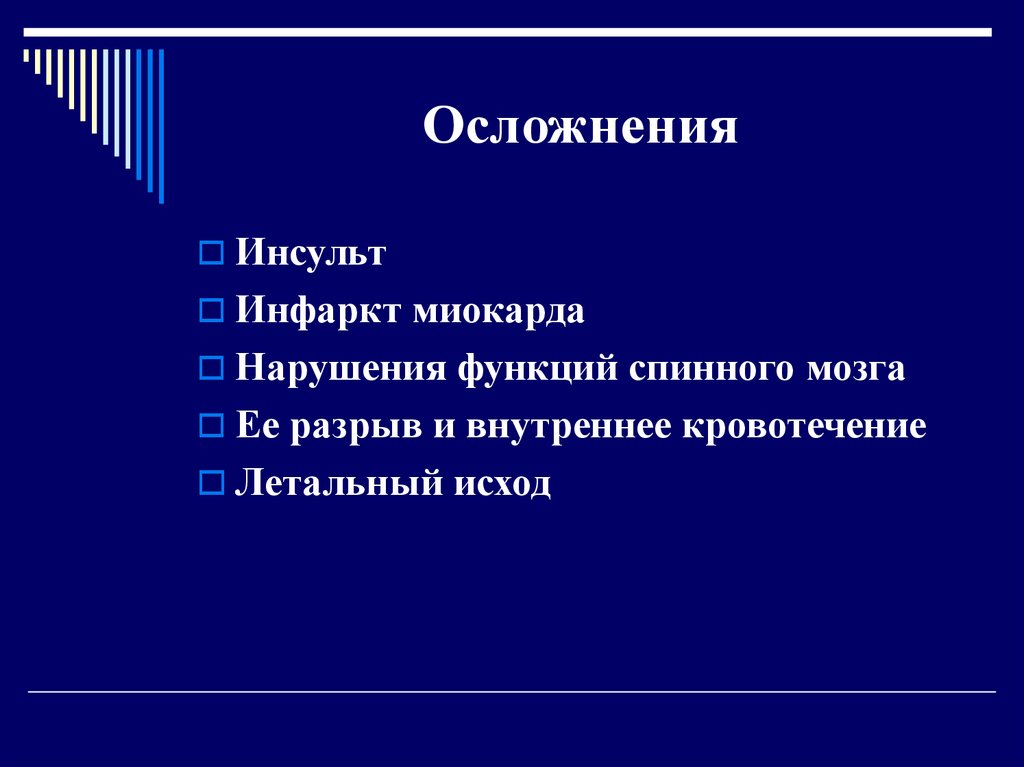 Осложнения

Инсульт
Инфаркт миокарда
Нарушения функций спинного мозга
Ее разрыв и внутреннее кровотечение
Летальный исход